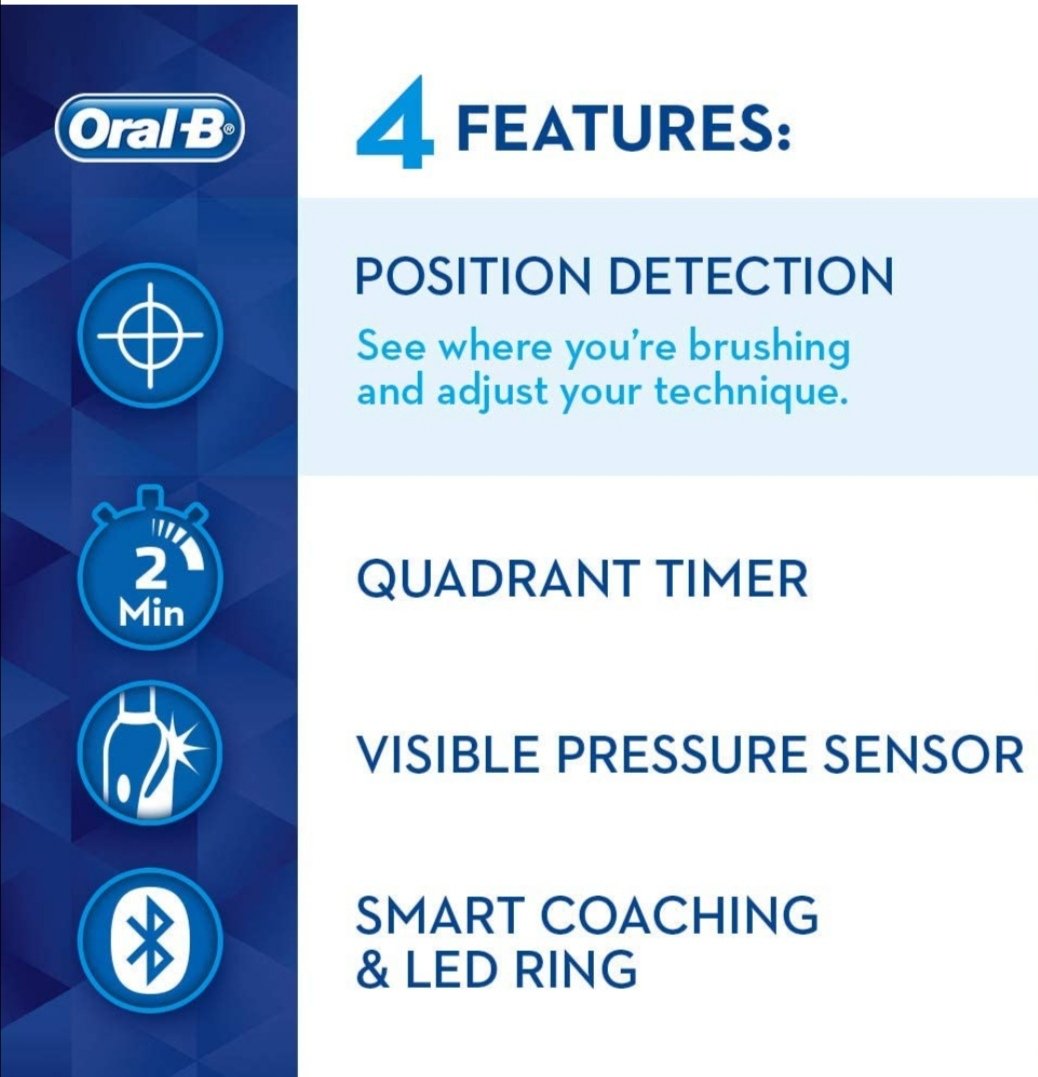 Oral-B®

4 FEATURES:

POSITION DETECTION
See where you're brushing and adjust your technique.

2 Min

QUADRANT TIMER

VISIBLE PRESSURE SENSOR

SMART COACHING & LED RING